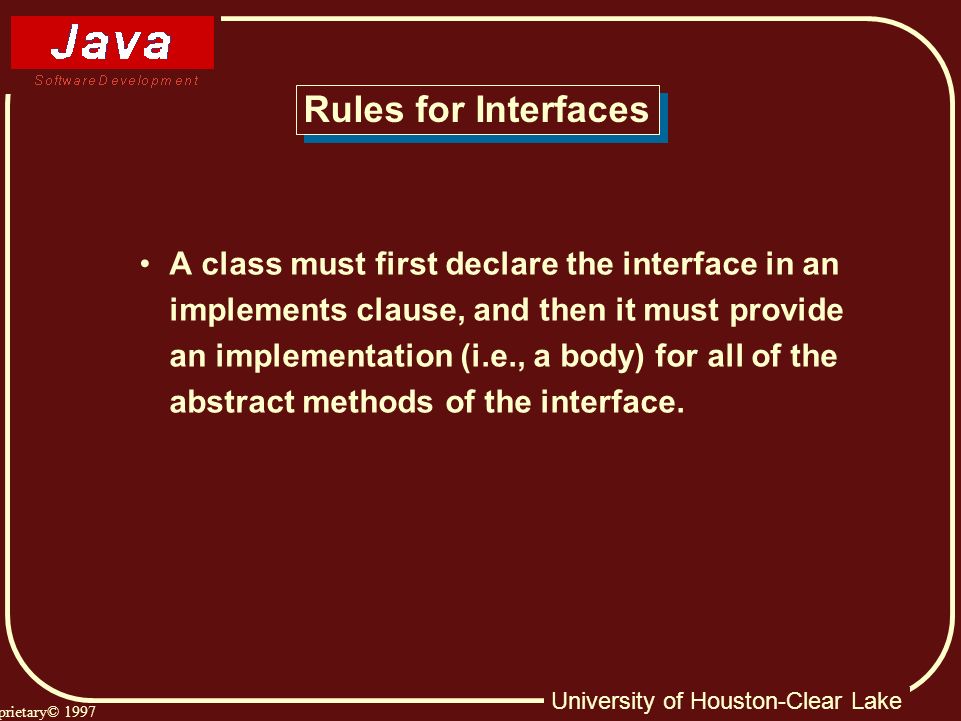 Java
Software Development

Rules for Interfaces

• A class must first declare the interface in an implements clause, and then it must provide an implementation (i.e., a body) for all of the abstract methods of the interface.

prietary© 1997

University of Houston-Clear Lake